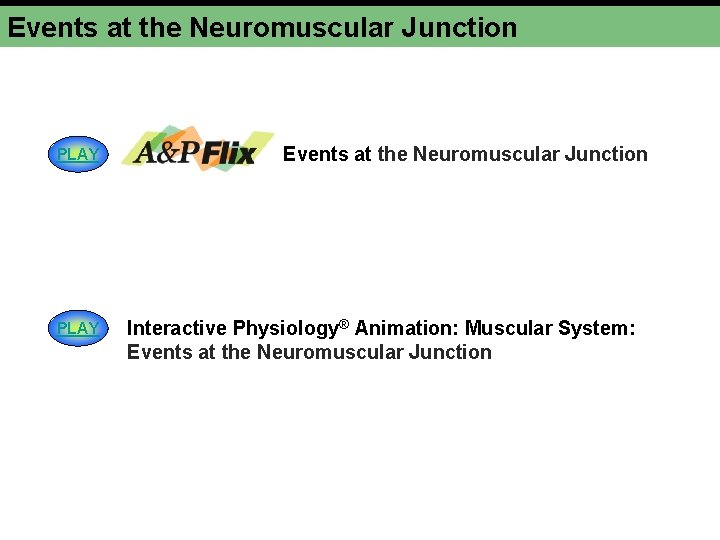 Events at the Neuromuscular Junction

PLAY A&P Flix Events at the Neuromuscular Junction

PLAY Interactive Physiology® Animation: Muscular System: Events at the Neuromuscular Junction